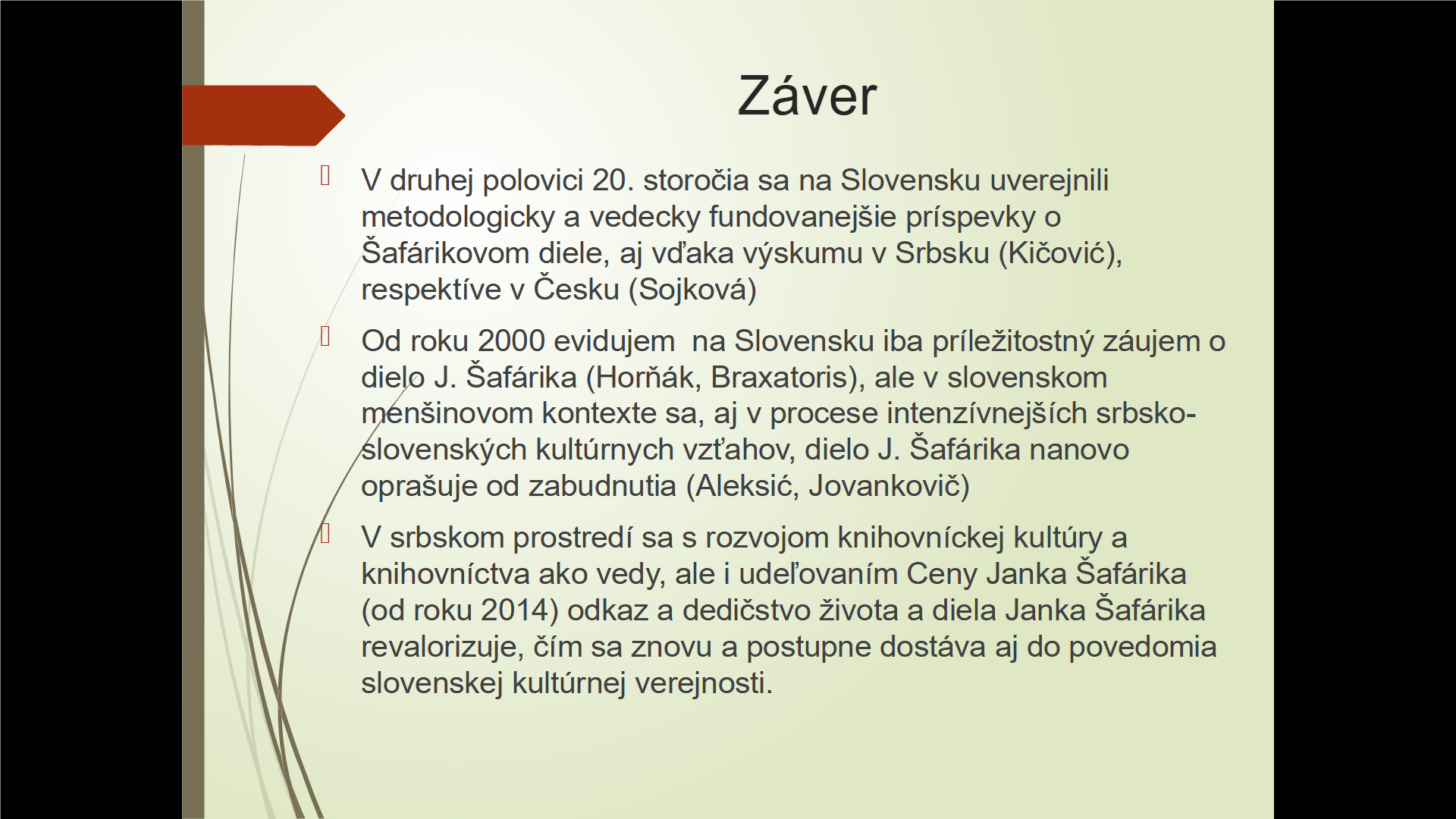 Záver

V druhej polovici 20. storočia sa na Slovensku uverejnili metodologicky a vedecky fundovanejšie príspevky o Šafárikovom diele, aj vďaka výskumu v Srbsku (Kičović), respektíve v Česku (Sojková)

Od roku 2000 evidujem na Slovensku iba príležitostný záujem o dielo J. Šafárika (Horňák, Braxatoris), ale v slovenskom menšinovom kontexte sa, aj v procese intenzívnejších srbsko-slovenských kultúrnych vzťahov, dielo J. Šafárika nanovo oprašuje od zabudnutia (Aleksić, Jovankovič)

V srbskom prostredí sa s rozvojom knihovníckej kultúry a knihovníctva ako vedy, ale i udeľovaním Ceny Janka Šafárika (od roku 2014) odkaz a dedičstvo života a diela Janka Šafárika revalorizuje, čím sa znovu a postupne dostáva aj do povedomia slovenskej kultúrnej verejnosti.